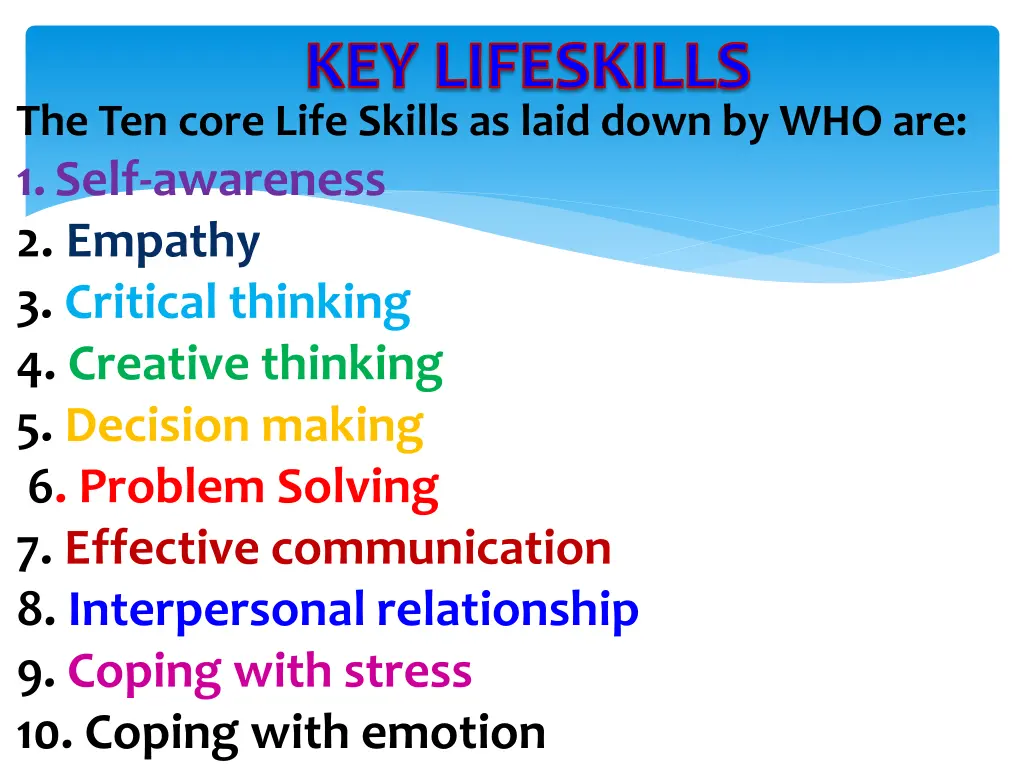 KEY LIFESKILLS

The Ten core Life Skills as laid down by WHO are:

1. Self-awareness
2. Empathy
3. Critical thinking
4. Creative thinking
5. Decision making
6. Problem Solving
7. Effective communication
8. Interpersonal relationship
9. Coping with stress
10. Coping with emotion